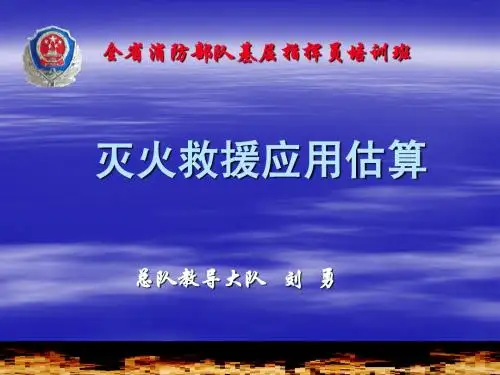 全省消防部队基层指挥员培训班

灭火救援应用估算

总队教导大队　刘　勇